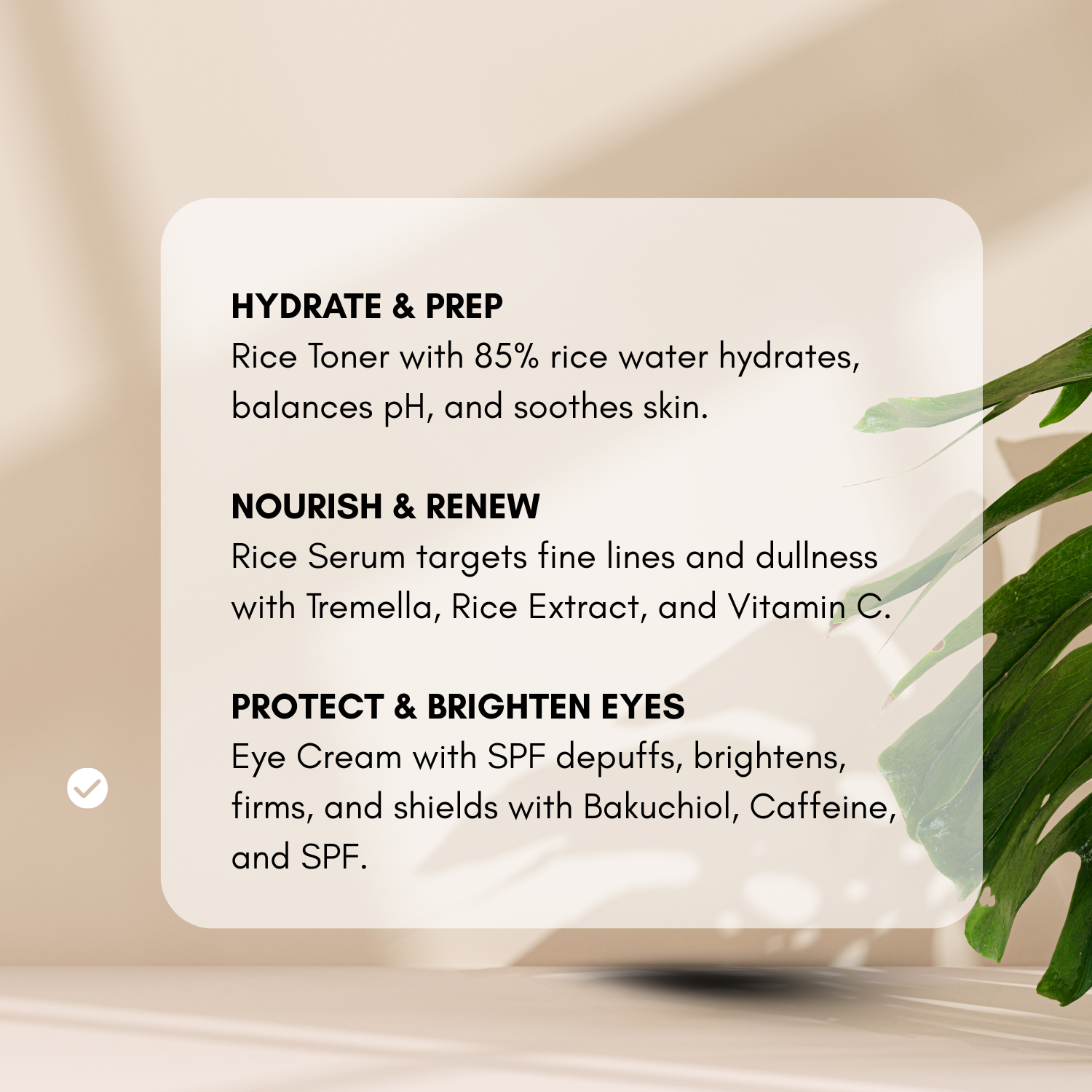 HYDRATE & PREP
Rice Toner with 85% rice water hydrates, balances pH, and soothes skin.

NOURISH & RENEW
Rice Serum targets fine lines and dullness with Tremella, Rice Extract, and Vitamin C.

PROTECT & BRIGHTEN EYES
Eye Cream with SPF depuffs, brightens, firms, and shields with Bakuchiol, Caffeine, and SPF.